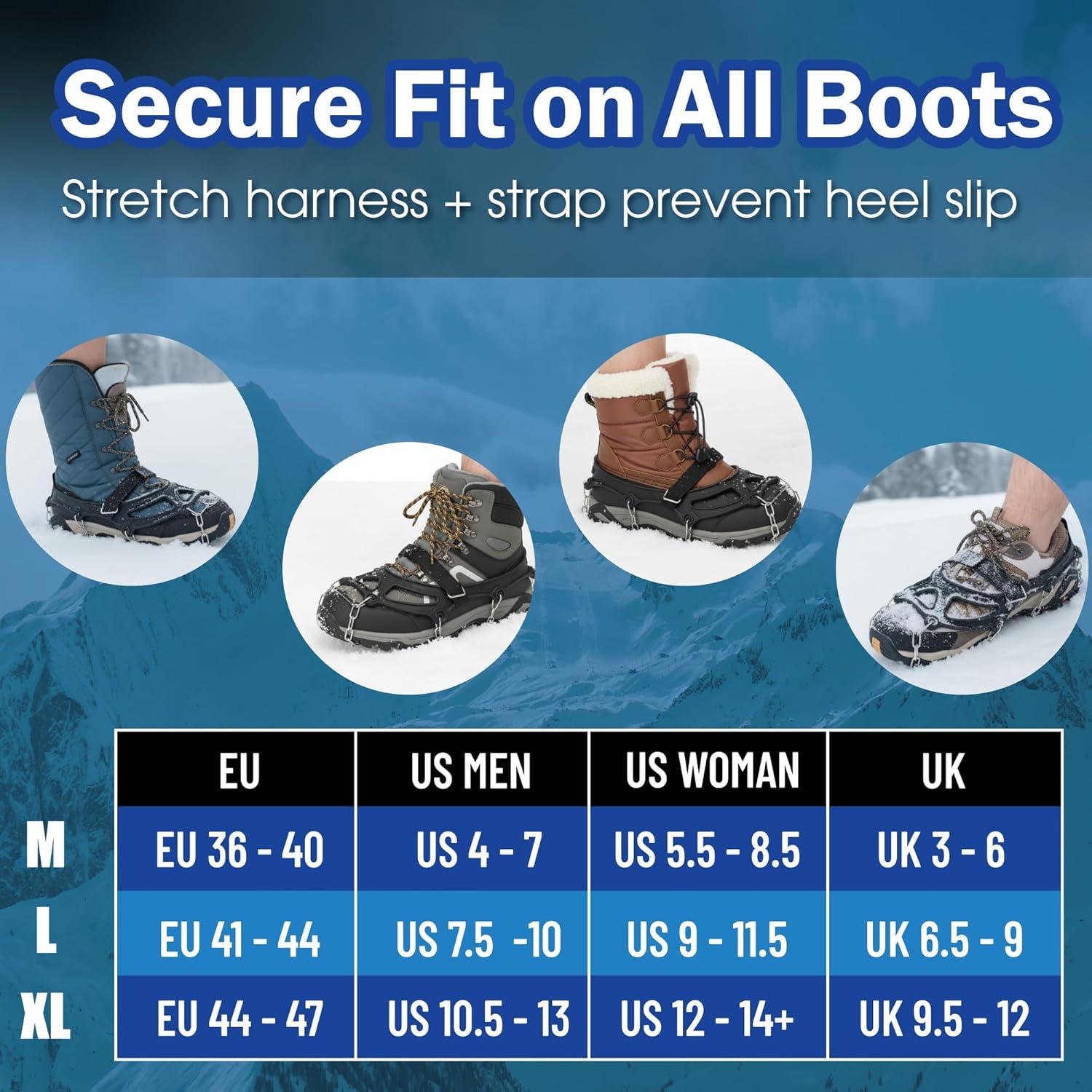 Secure Fit on All Boots

Stretch harness + strap prevent heel slip

| | EU | US MEN | US WOMAN | UK |
|---|---|---|---|---|
| M | EU 36 - 40 | US 4 - 7 | US 5.5 - 8.5 | UK 3 - 6 |
| L | EU 41 - 44 | US 7.5 -10 | US 9 - 11.5 | UK 6.5 - 9 |
| XL | EU 44 - 47 | US 10.5 - 13 | US 12 - 14+ | UK 9.5 - 12 |